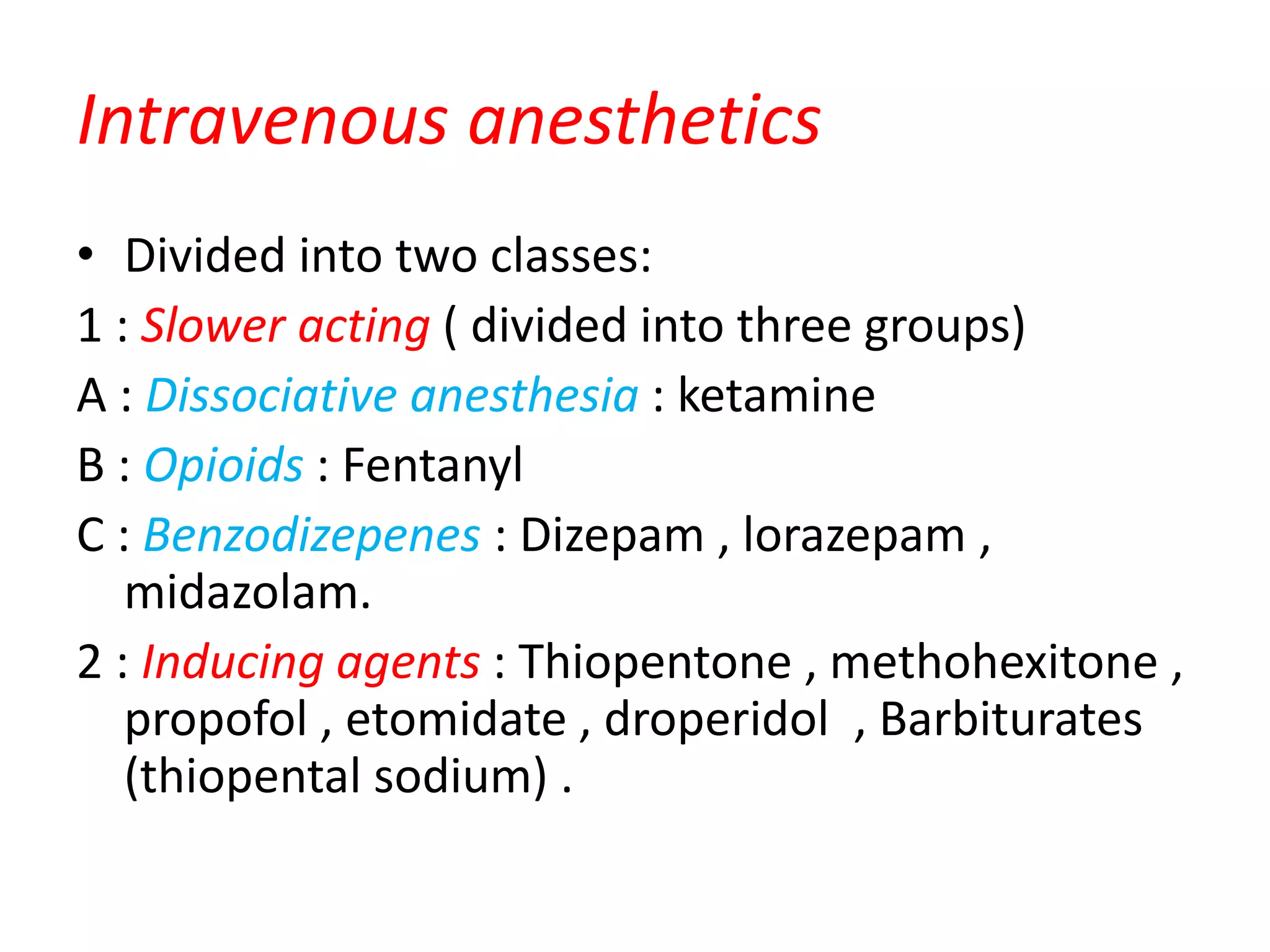 Intravenous anesthetics

• Divided into two classes:

1 : Slower acting ( divided into three groups)

A : Dissociative anesthesia : ketamine

B : Opioids : Fentanyl

C : Benzodizepenes : Dizepam , lorazepam , midazolam.

2 : Inducing agents : Thiopentone , methohexitone , propofol , etomidate , droperidol , Barbiturates (thiopental sodium) .